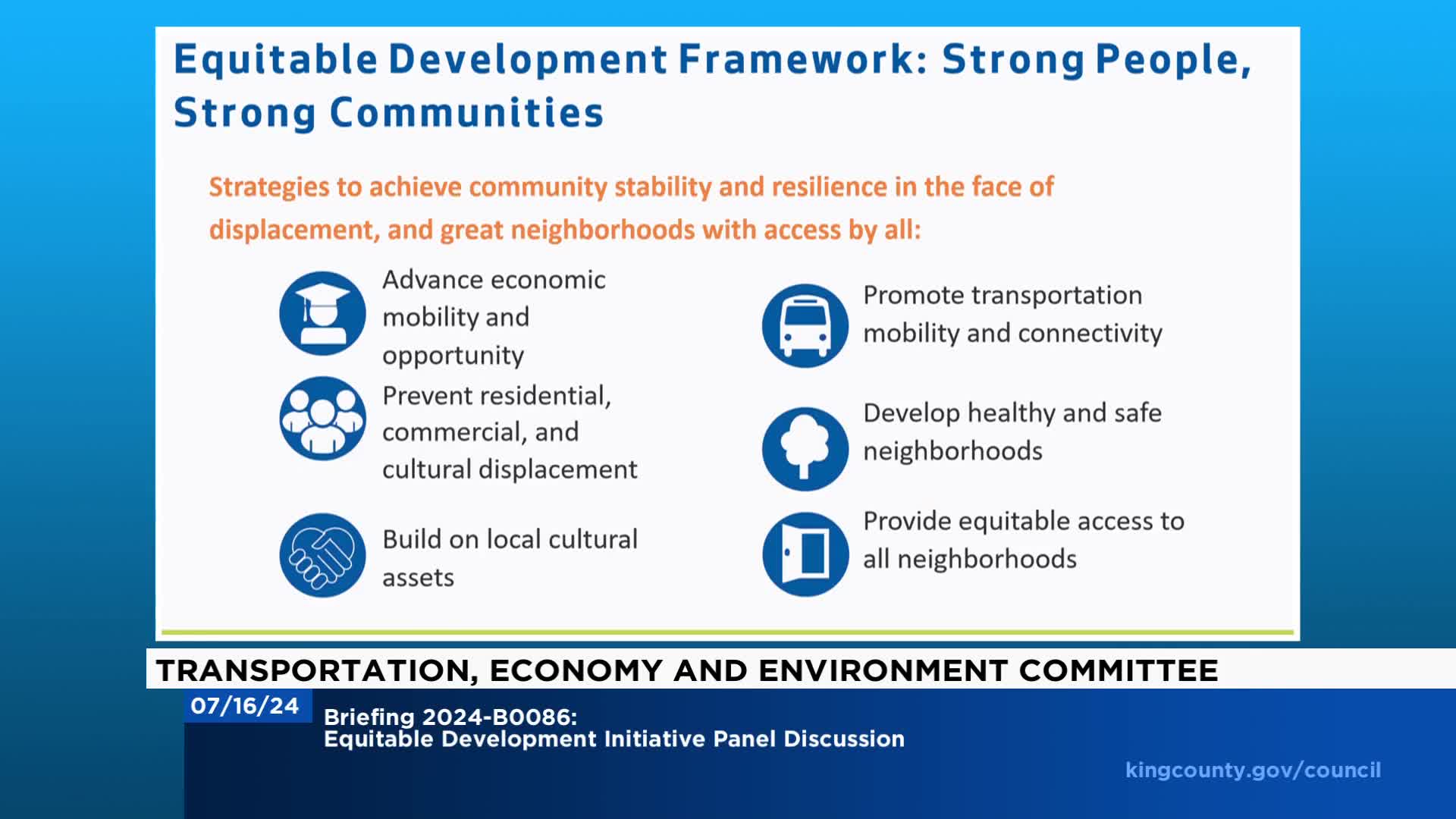 Equitable Development Framework: Strong People, Strong Communities

Strategies to achieve community stability and resilience in the face of displacement, and great neighborhoods with access by all:

Advance economic mobility and opportunity

Prevent residential, commercial, and cultural displacement

Build on local cultural assets

Promote transportation mobility and connectivity

Develop healthy and safe neighborhoods

Provide equitable access to all neighborhoods

TRANSPORTATION, ECONOMY AND ENVIRONMENT COMMITTEE

07/16/24

Briefing 2024-B0086:
Equitable Development Initiative Panel Discussion

kingcounty.gov/council